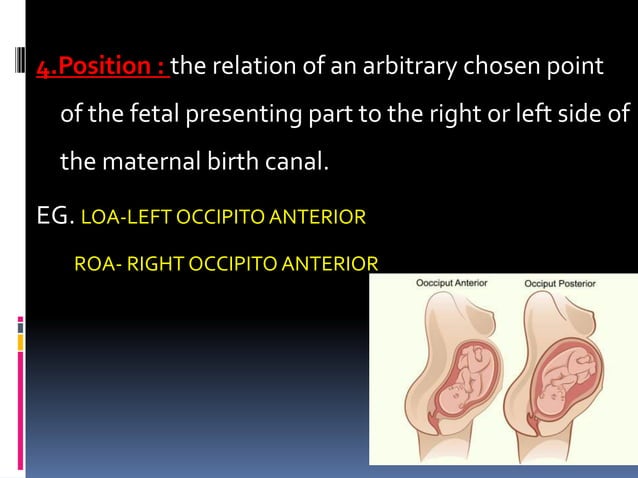 4.Position : the relation of an arbitrary chosen point of the fetal presenting part to the right or left side of the maternal birth canal.

EG. LOA-LEFT OCCIPITO ANTERIOR

ROA- RIGHT OCCIPITO ANTERIOR

Oocciput Anterior

Occiput Posterior